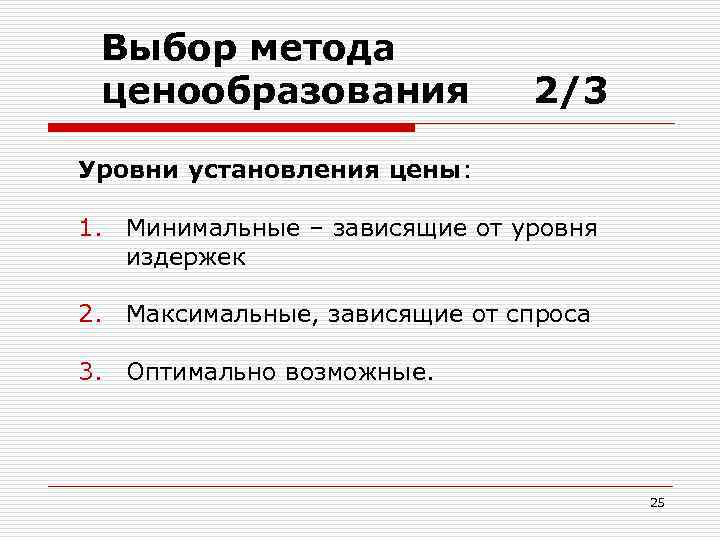 Выбор метода ценообразования 2/3

Уровни установления цены:

1. Минимальные – зависящие от уровня издержек

2. Максимальные, зависящие от спроса

3. Оптимально возможные.

25